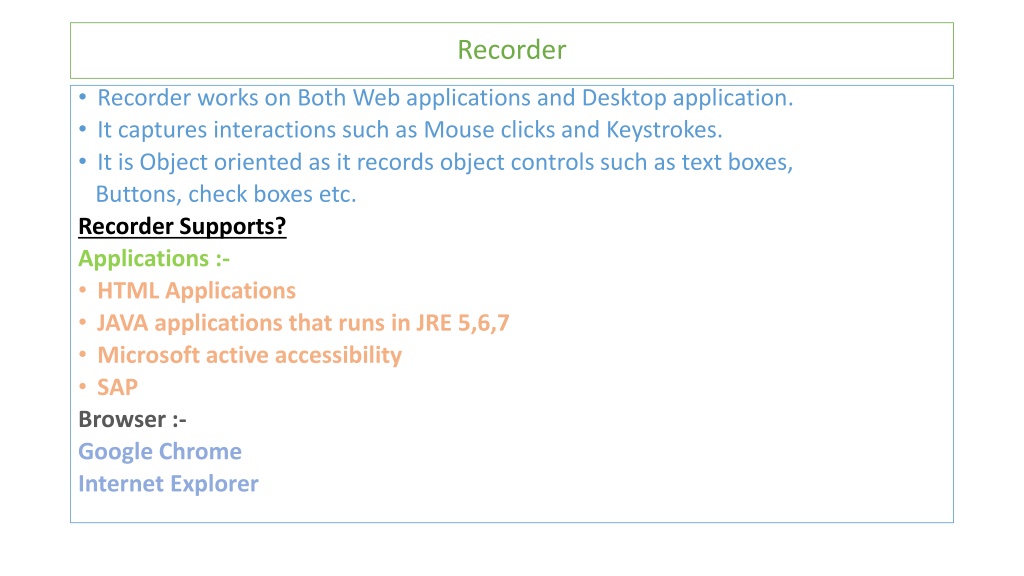 Recorder

• Recorder works on Both Web applications and Desktop application.
• It captures interactions such as Mouse clicks and Keystrokes.
• It is Object oriented as it records object controls such as text boxes, Buttons, check boxes etc.

Recorder Supports?

Applications :-
• HTML Applications
• JAVA applications that runs in JRE 5,6,7
• Microsoft active accessibility
• SAP

Browser :-
Google Chrome
Internet Explorer